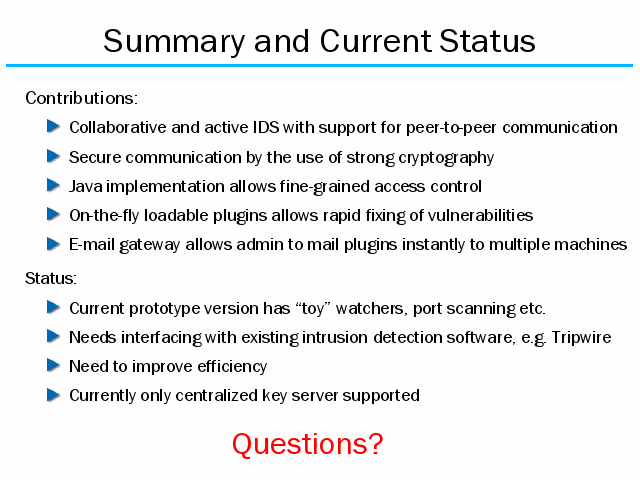 Summary and Current Status

Contributions:

Collaborative and active IDS with support for peer-to-peer communication

Secure communication by the use of strong cryptography

Java implementation allows fine-grained access control

On-the-fly loadable plugins allows rapid fixing of vulnerabilities

E-mail gateway allows admin to mail plugins instantly to multiple machines

Status:

Current prototype version has “toy” watchers, port scanning etc.

Needs interfacing with existing intrusion detection software, e.g. Tripwire

Need to improve efficiency

Currently only centralized key server supported

Questions?